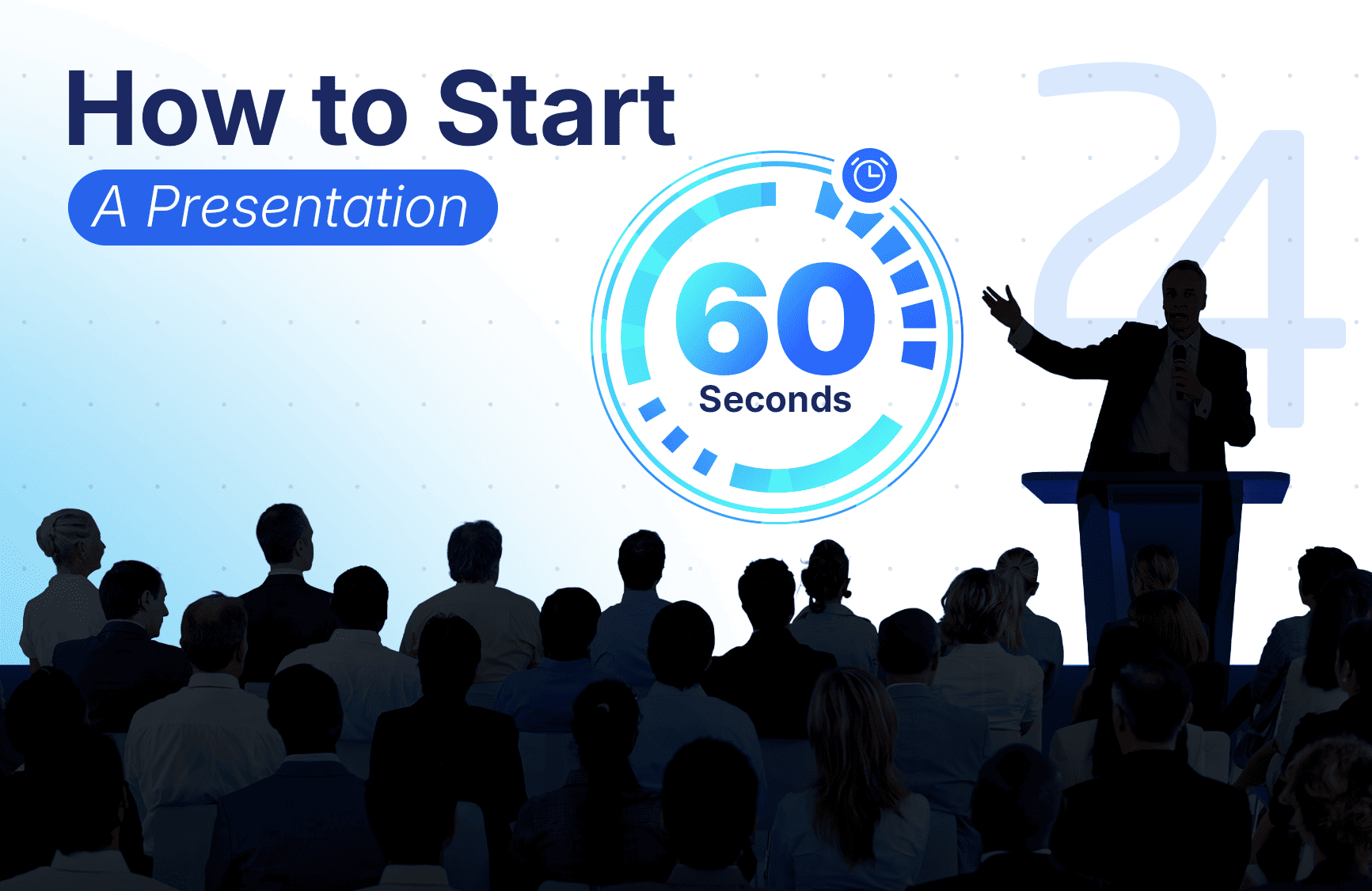 How to Start
A Presentation
60
Seconds
24